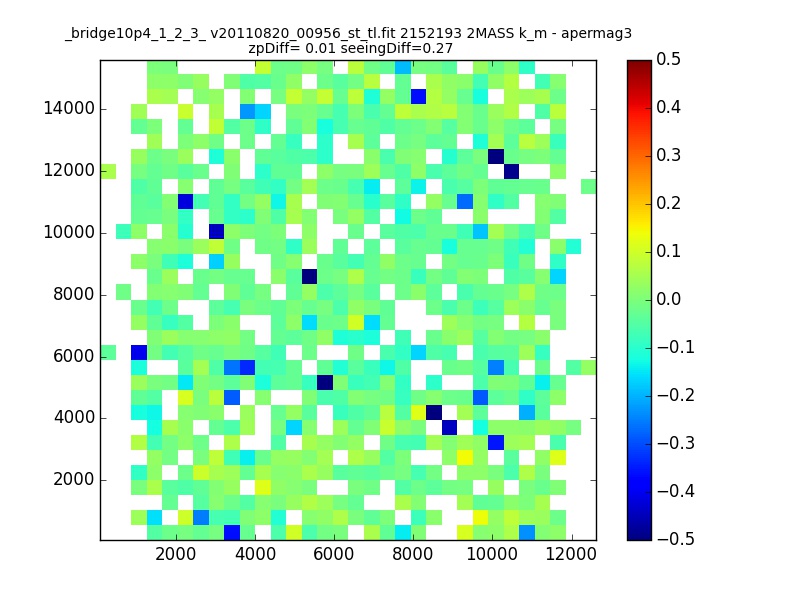 _bridge10p4_1_2_3_ v20110820_00956_st_tl.fit 2152193 2MASS k_m - apermag3
zpDiff= 0.01 seeingDiff=0.27

14000
12000
10000
8000
6000
4000
2000

2000 4000 6000 8000 10000 12000

0.5
0.4
0.3
0.2
0.1
0.0
−0.1
−0.2
−0.3
−0.4
−0.5